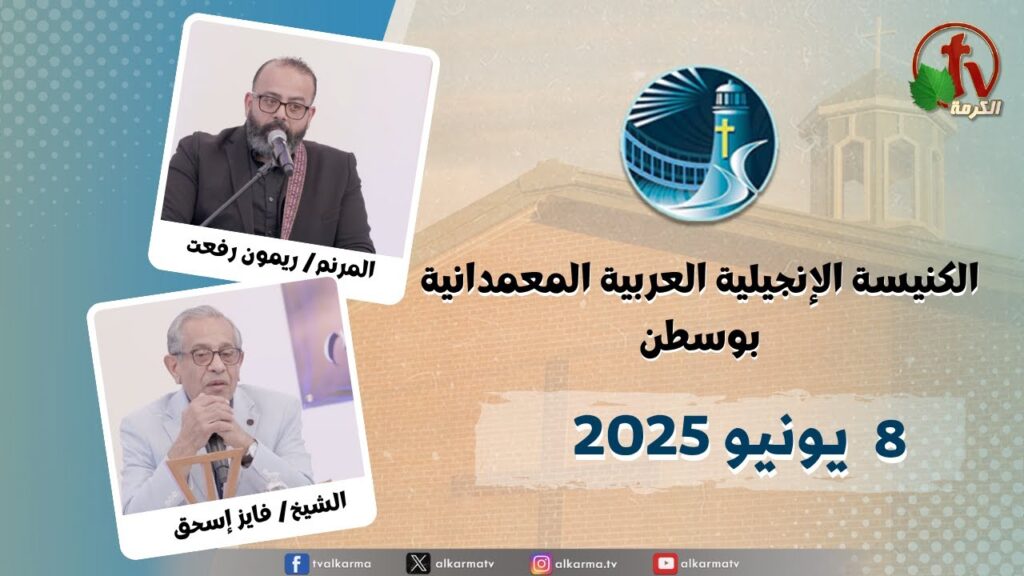 tv
الكرمة

المرنم/ ريمون رفعت

الشيخ/ فايز إسحق

الكنيسة الإنجيلية العربية المعمدانية
بوسطن

8 يونيو 2025

tvalkarma
alkarmatv
alkarma.tv
alkarmatv